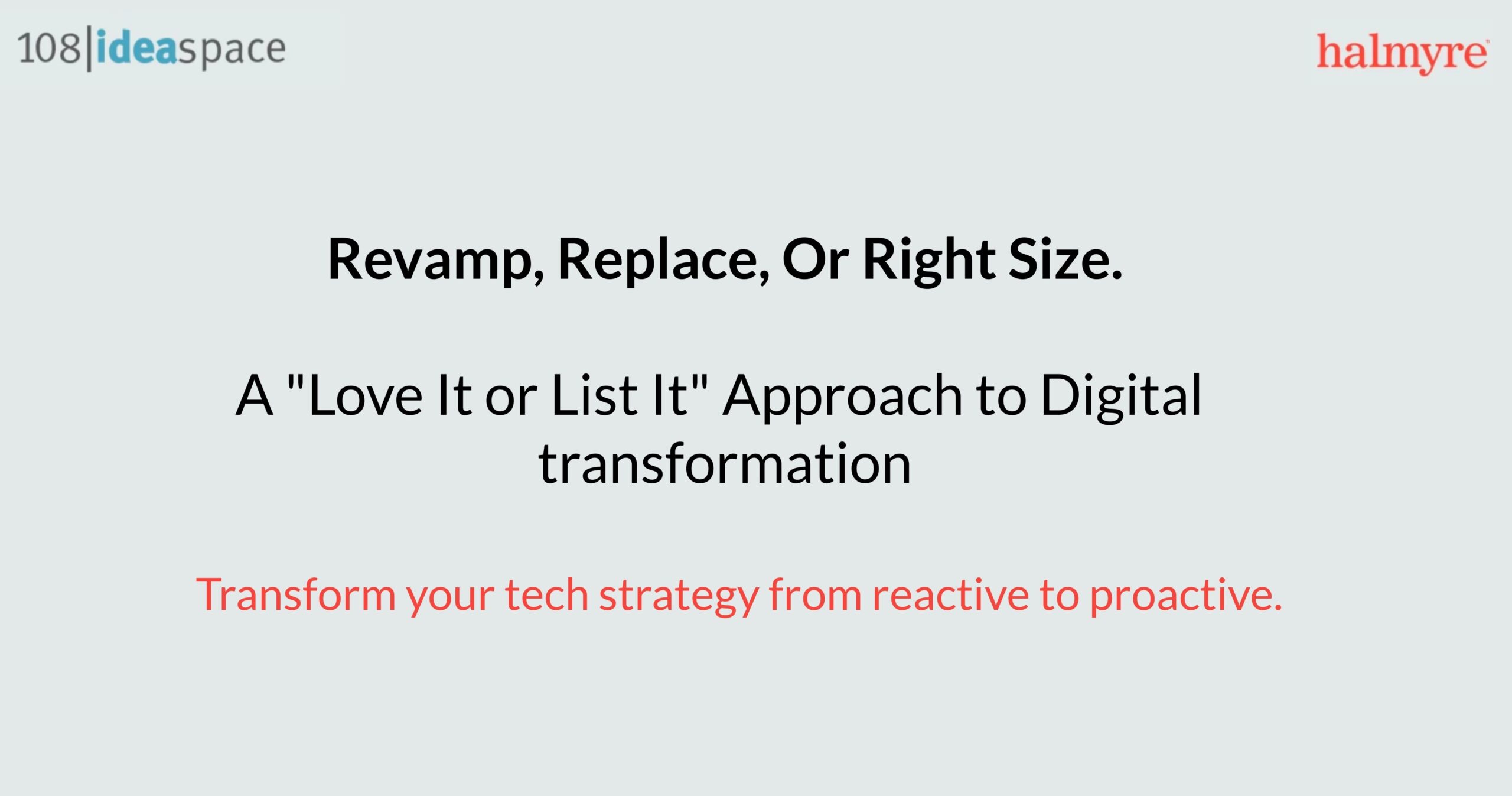 108|ideaspace

halmyre

Revamp, Replace, Or Right Size.

A "Love It or List It" Approach to Digital transformation

Transform your tech strategy from reactive to proactive.